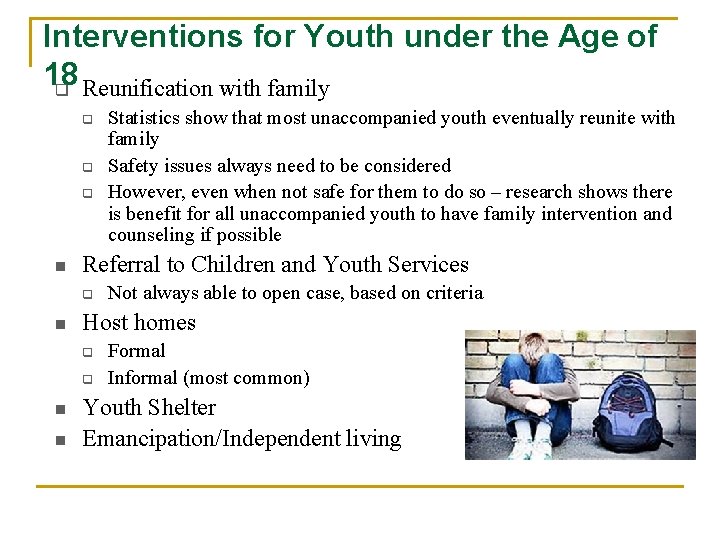 Interventions for Youth under the Age of 18

Reunification with family

Statistics show that most unaccompanied youth eventually reunite with family

Safety issues always need to be considered

However, even when not safe for them to do so – research shows there is benefit for all unaccompanied youth to have family intervention and counseling if possible

Referral to Children and Youth Services

Not always able to open case, based on criteria

Host homes

Formal

Informal (most common)

Youth Shelter

Emancipation/Independent living